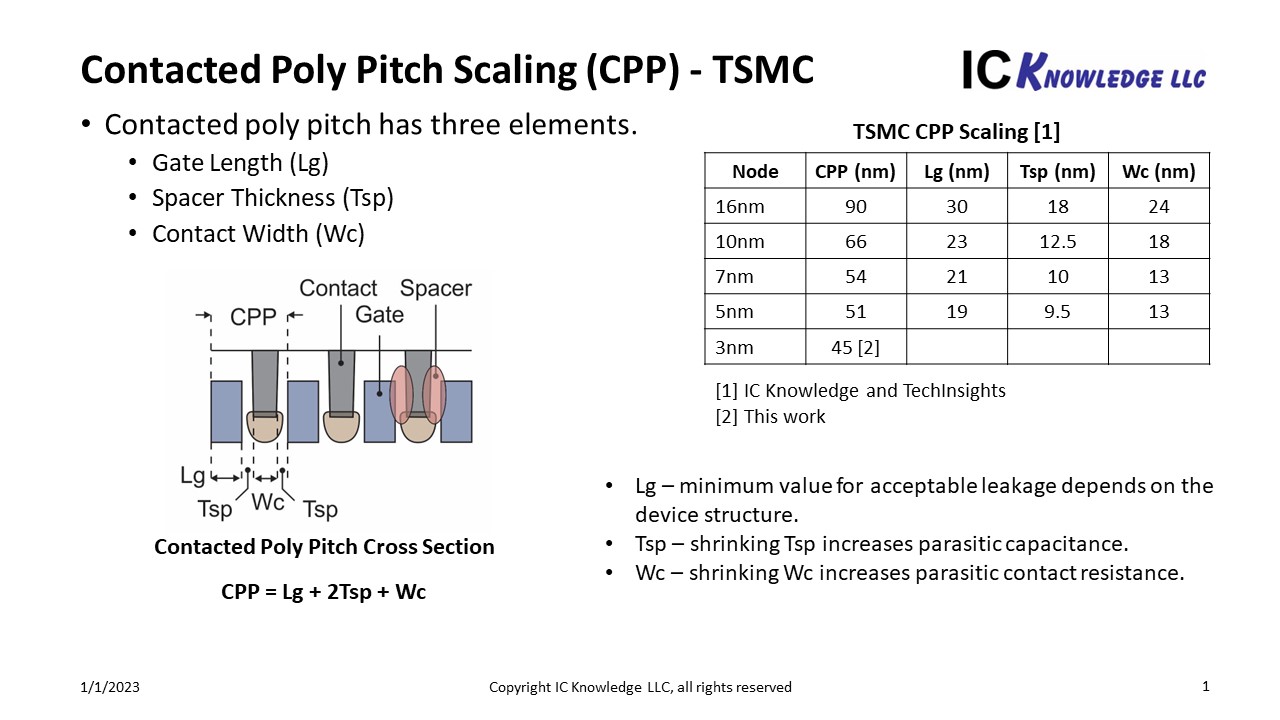 Contacted Poly Pitch Scaling (CPP) - TSMC

IC KNOWLEDGE LLC

• Contacted poly pitch has three elements.
  • Gate Length (Lg)
  • Spacer Thickness (Tsp)
  • Contact Width (Wc)

CPP
Contact
Spacer
Gate
Lg
Tsp
Wc
Tsp

Contacted Poly Pitch Cross Section

CPP = Lg + 2Tsp + Wc

TSMC CPP Scaling [1]

| Node | CPP (nm) | Lg (nm) | Tsp (nm) | Wc (nm) |
|---|---|---|---|---|
| 16nm | 90 | 30 | 18 | 24 |
| 10nm | 66 | 23 | 12.5 | 18 |
| 7nm | 54 | 21 | 10 | 13 |
| 5nm | 51 | 19 | 9.5 | 13 |
| 3nm | 45 [2] | | | |

[1] IC Knowledge and TechInsights
[2] This work

• Lg – minimum value for acceptable leakage depends on the device structure.
• Tsp – shrinking Tsp increases parasitic capacitance.
• Wc – shrinking Wc increases parasitic contact resistance.

1/1/2023
Copyright IC Knowledge LLC, all rights reserved
1